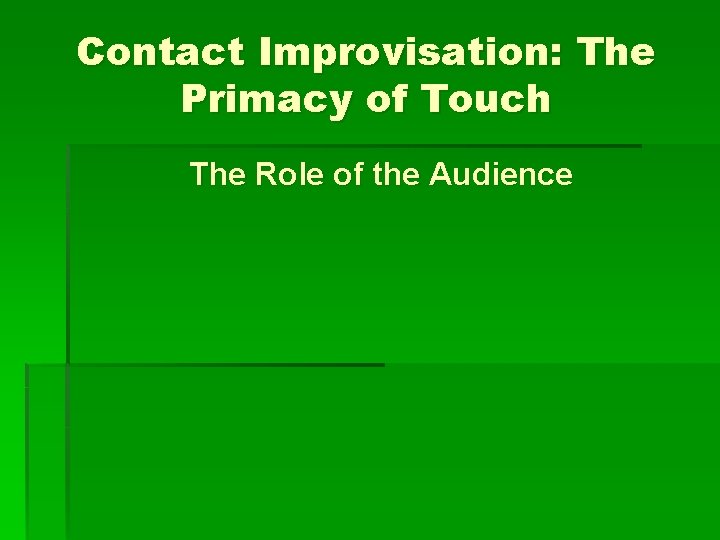 Contact Improvisation: The Primacy of Touch

The Role of the Audience